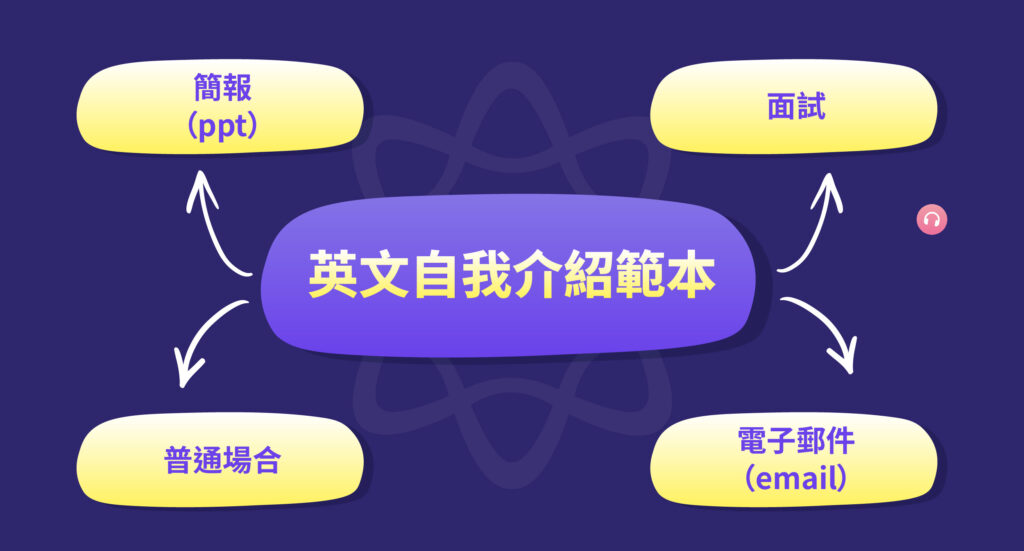 簡報
(ppt)

面試

英文自我介紹範本

普通場合

電子郵件
(email)